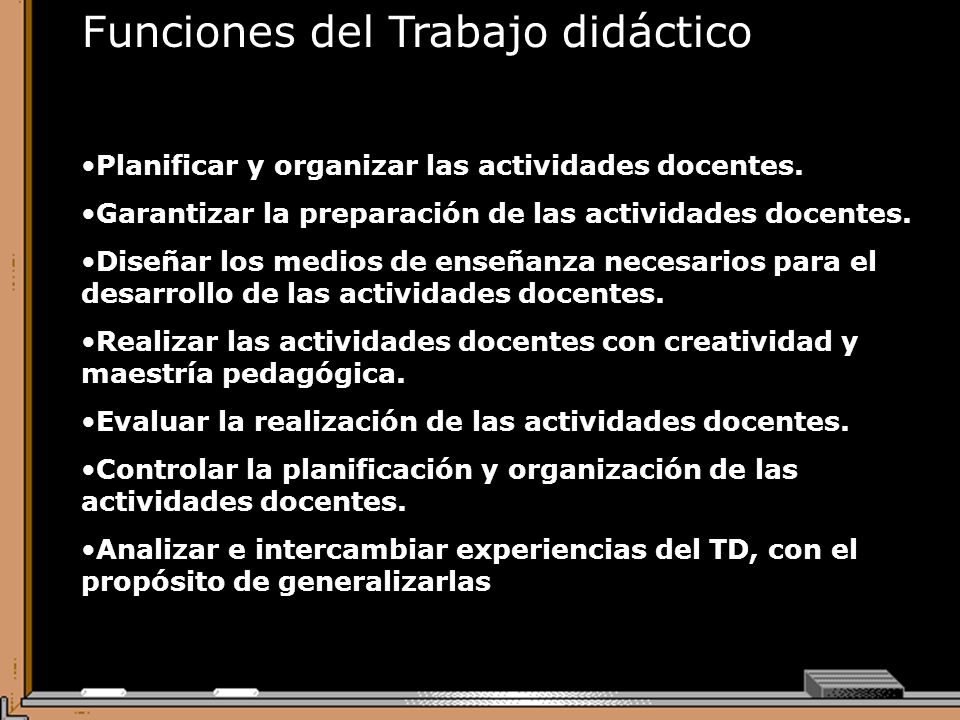 Funciones del Trabajo didáctico

•Planificar y organizar las actividades docentes.

•Garantizar la preparación de las actividades docentes.

•Diseñar los medios de enseñanza necesarios para el desarrollo de las actividades docentes.

•Realizar las actividades docentes con creatividad y maestría pedagógica.

•Evaluar la realización de las actividades docentes.

•Controlar la planificación y organización de las actividades docentes.

•Analizar e intercambiar experiencias del TD, con el propósito de generalizarlas